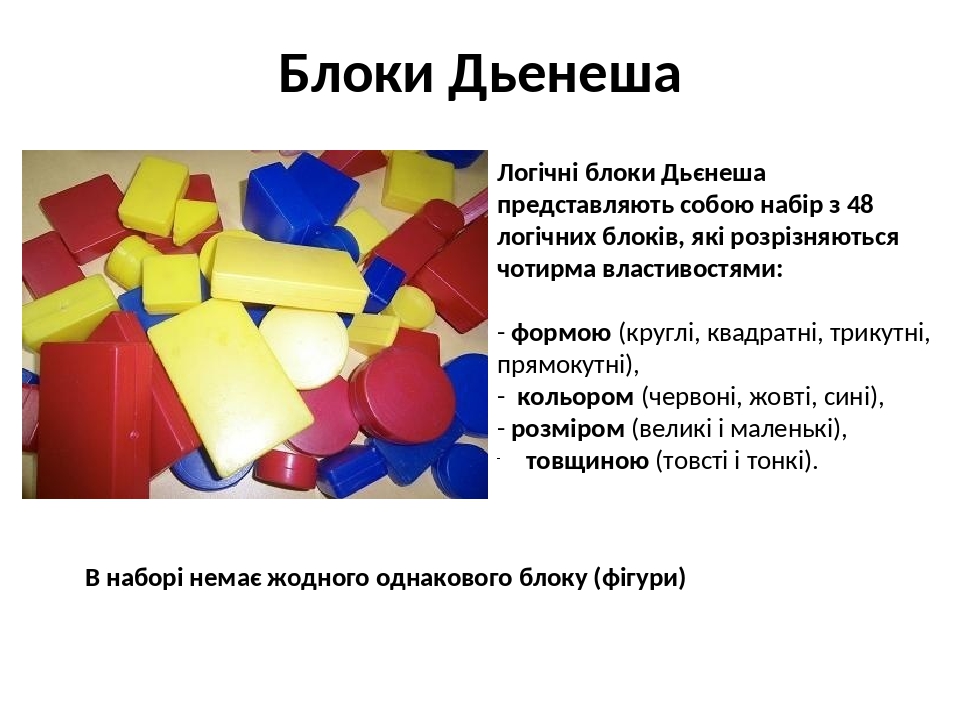 Блоки Дьенеша

Логічні блоки Дьєнеша представляють собою набір з 48 логічних блоків, які розрізняються чотирма властивостями:

- формою (круглі, квадратні, трикутні, прямокутні),
- кольором (червоні, жовті, сині),
- розміром (великі і маленькі),
- товщиною (товсті і тонкі).

В наборі немає жодного однакового блоку (фігури)